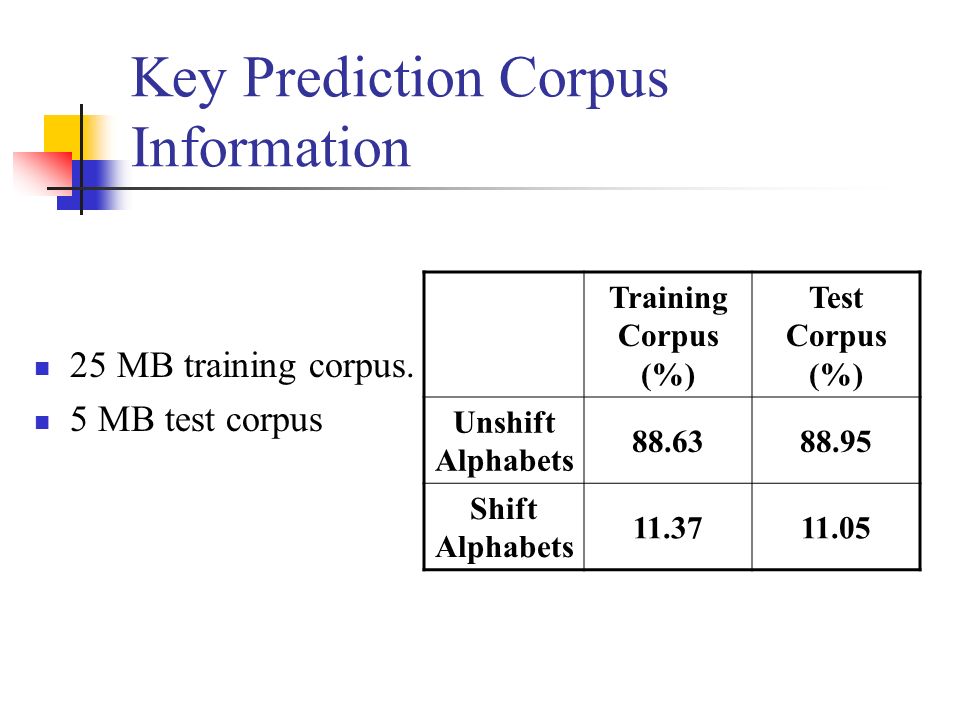 Key Prediction Corpus Information

- 25 MB training corpus.
- 5 MB test corpus

| | Training Corpus (%) | Test Corpus (%) |
|---|---|---|
| Unshift Alphabets | 88.63 | 88.95 |
| Shift Alphabets | 11.37 | 11.05 |